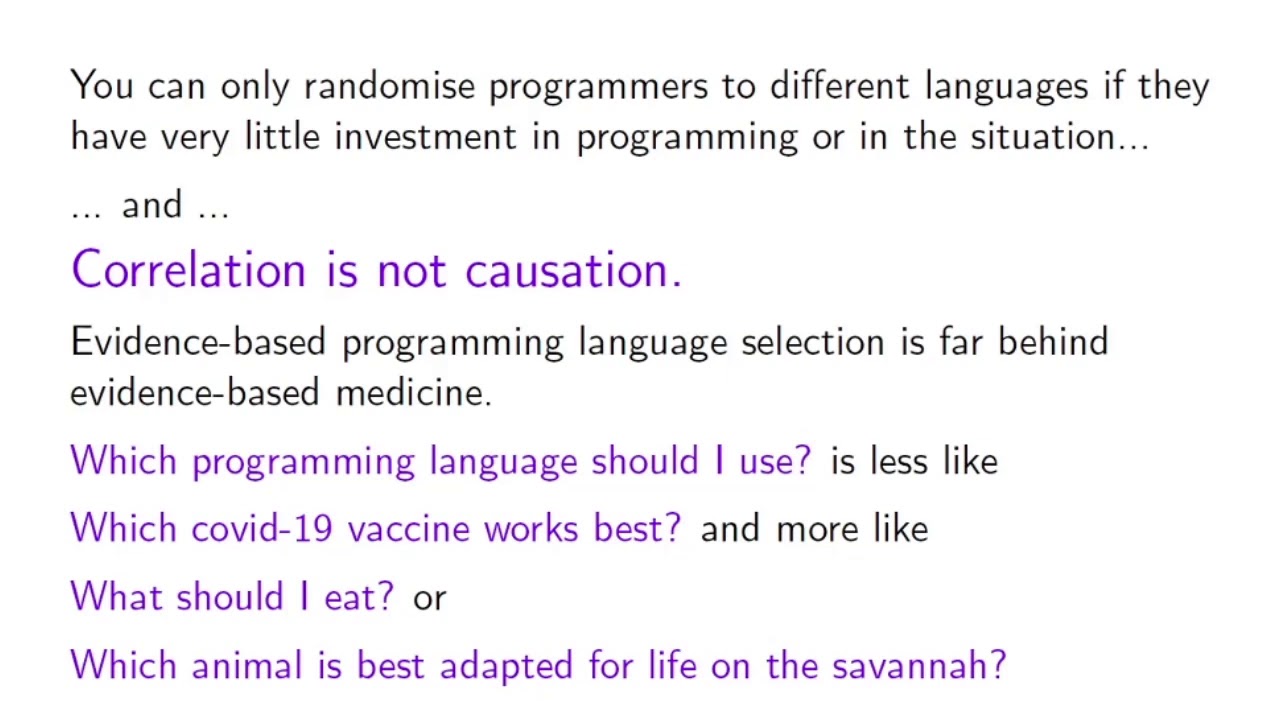 You can only randomise programmers to different languages if they have very little investment in programming or in the situation...

... and ...

Correlation is not causation.

Evidence-based programming language selection is far behind evidence-based medicine.

Which programming language should I use? is less like

Which covid-19 vaccine works best? and more like

What should I eat? or

Which animal is best adapted for life on the savannah?